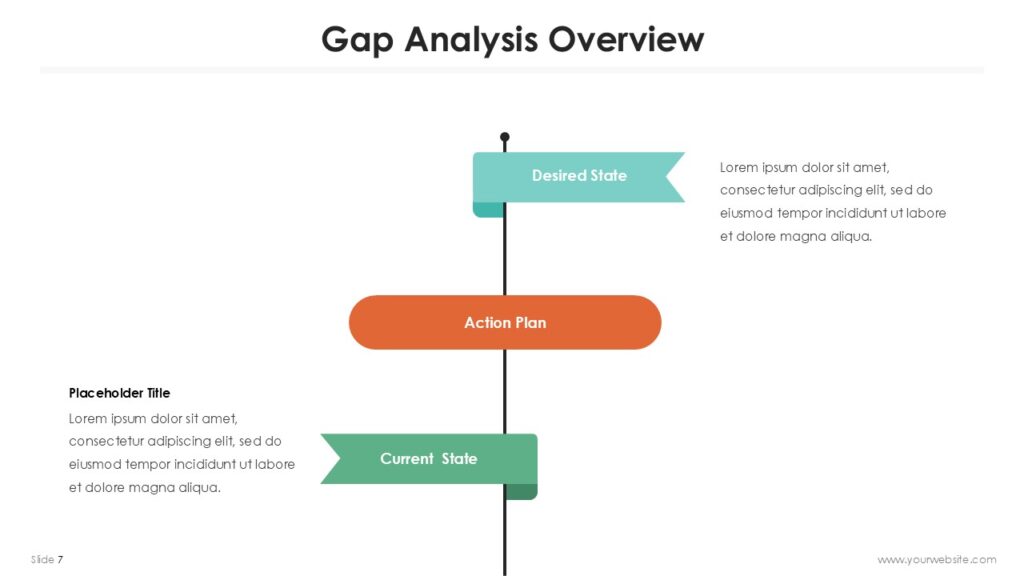 Gap Analysis Overview

Desired State

Lorem ipsum dolor sit amet, consectetur adipiscing elit, sed do eiusmod tempor incididunt ut labore et dolore magna aliqua.

Action Plan

Placeholder Title

Lorem ipsum dolor sit amet, consectetur adipiscing elit, sed do eiusmod tempor incididunt ut labore et dolore magna aliqua.

Current State

Slide 7

www.yourwebsite.com